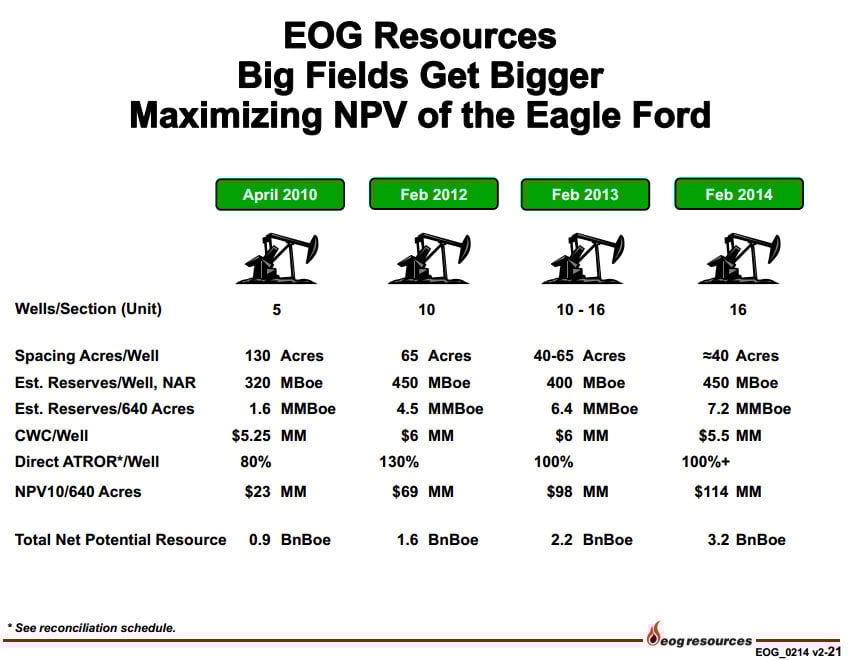 EOG Resources
Big Fields Get Bigger
Maximizing NPV of the Eagle Ford

|  | April 2010 | Feb 2012 | Feb 2013 | Feb 2014 |
|---|---|---|---|---|
| Wells/Section (Unit) | 5 | 10 | 10 - 16 | 16 |
| Spacing Acres/Well | 130 Acres | 65 Acres | 40-65 Acres | ≈40 Acres |
| Est. Reserves/Well, NAR | 320 MBoe | 450 MBoe | 400 MBoe | 450 MBoe |
| Est. Reserves/640 Acres | 1.6 MMBoe | 4.5 MMBoe | 6.4 MMBoe | 7.2 MMBoe |
| CWC/Well | $5.25 MM | $6 MM | $6 MM | $5.5 MM |
| Direct ATROR*/Well | 80% | 130% | 100% | 100%+ |
| NPV10/640 Acres | $23 MM | $69 MM | $98 MM | $114 MM |
| Total Net Potential Resource | 0.9 BnBoe | 1.6 BnBoe | 2.2 BnBoe | 3.2 BnBoe |

* See reconciliation schedule.

eog resources

EOG_0214 v2-21